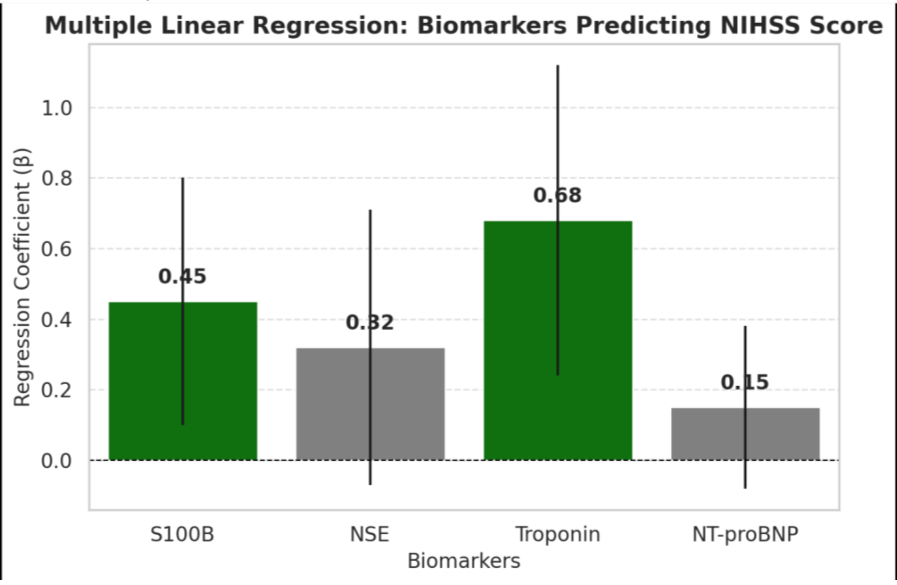 Multiple Linear Regression: Biomarkers Predicting NIHSS Score

Regression Coefficient (β)

1.0
0.8
0.6
0.4
0.2
0.0

0.45
0.32
0.68
0.15

S100B
NSE
Troponin
NT-proBNP

Biomarkers